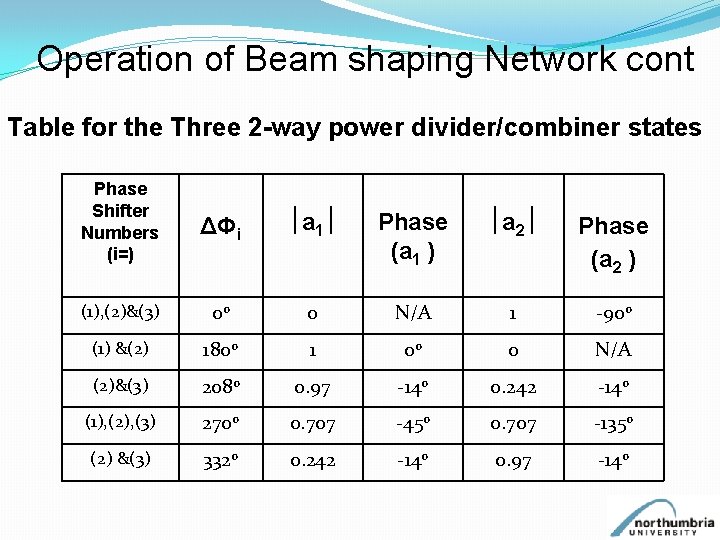 Operation of Beam shaping Network cont

Table for the Three 2-way power divider/combiner states

| Phase Shifter Numbers (i=) | $\Delta\Phi_i$ | $|a_1|$ | Phase ($a_1$ ) | $|a_2|$ | Phase ($a_2$ ) |
|---|---|---|---|---|---|
| (1),(2)&(3) | 0° | 0 | N/A | 1 | -90° |
| (1) &(2) | 180° | 1 | 0° | 0 | N/A |
| (2)&(3) | 208° | 0.97 | -14° | 0.242 | -14° |
| (1),(2),(3) | 270° | 0.707 | -45° | 0.707 | -135° |
| (2) &(3) | 332° | 0.242 | -14° | 0.97 | -14° |

northumbria UNIVERSITY